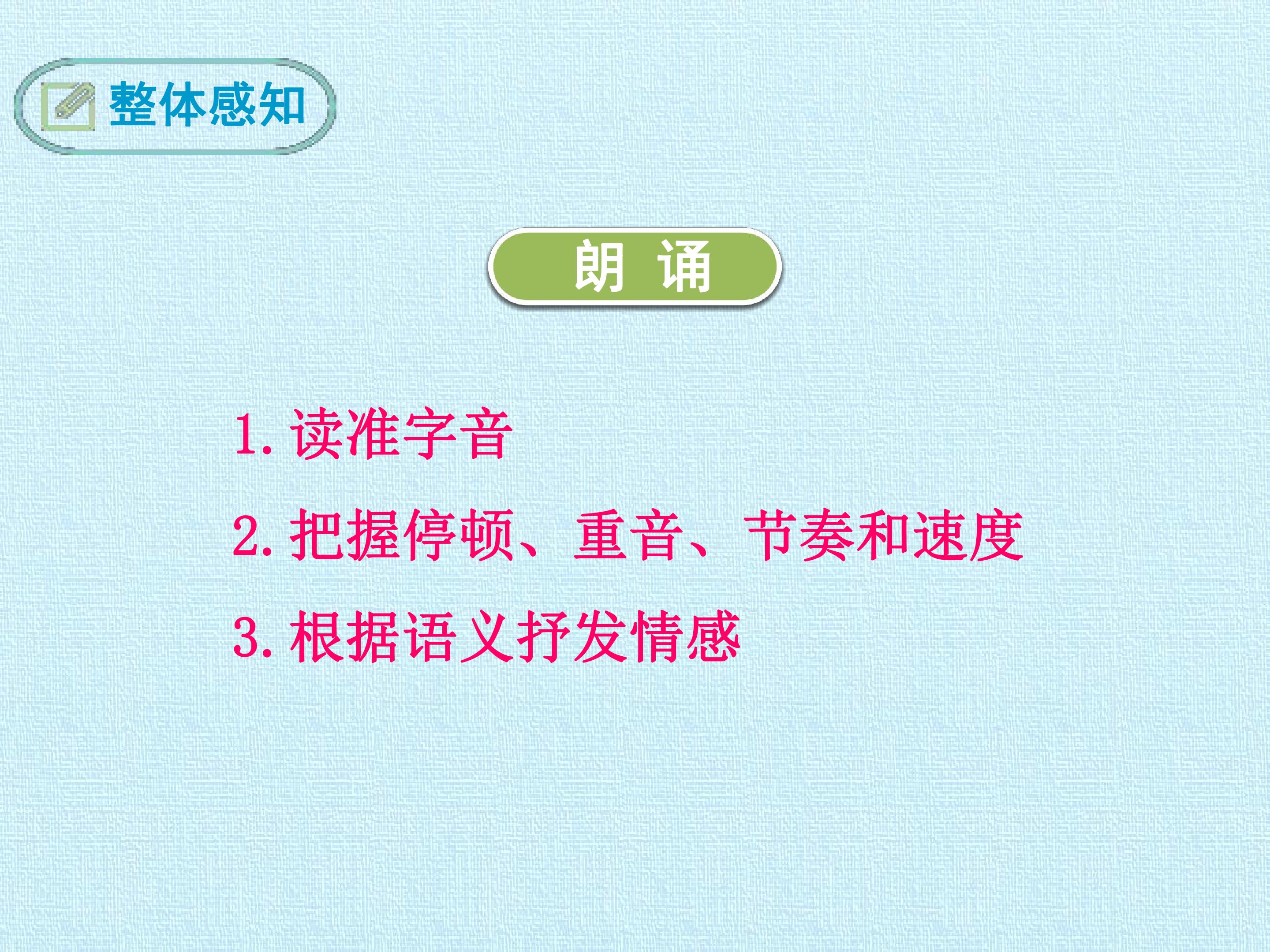 整体感知

朗 诵

1.读准字音

2.把握停顿、重音、节奏和速度

3.根据语义抒发情感